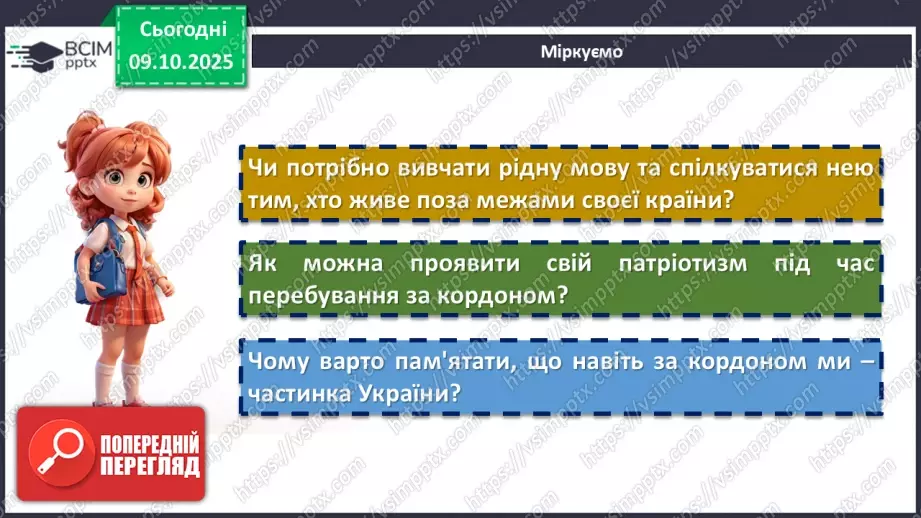 ВСІМ pptx

Сьогодні 09.10.2025

Міркуємо

Чи потрібно вивчати рідну мову та спілкуватися нею тим, хто живе поза межами своєї країни?

Як можна проявити свій патріотизм під час перебування за кордоном?

Чому варто пам'ятати, що навіть за кордоном ми – частинка України?

ПОПЕРЕДНІЙ ПЕРЕГЛЯД

https://vsimpptx.com